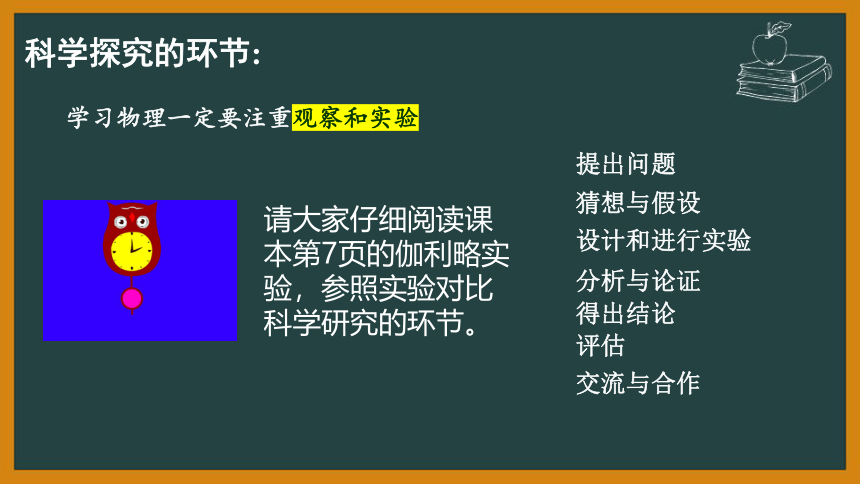 科学探究的环节：

学习物理一定要注重观察和实验

请大家仔细阅读课本第7页的伽利略实验，参照实验对比科学研究的环节。

提出问题
猜想与假设
设计和进行实验
分析与论证
得出结论
评估
交流与合作